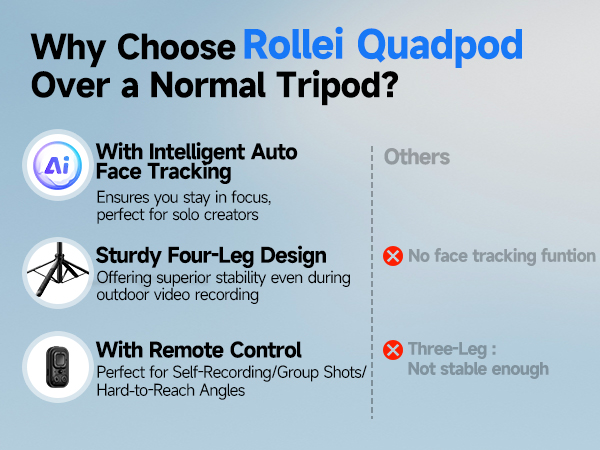 Why Choose Rollei Quadpod Over a Normal Tripod?

Ai

With Intelligent Auto Face Tracking
Ensures you stay in focus, perfect for solo creators

Sturdy Four-Leg Design
Offering superior stability even during outdoor video recording

With Remote Control
Perfect for Self-Recording/Group Shots/ Hard-to-Reach Angles

Others

No face tracking funtion

Three-Leg : Not stable enough